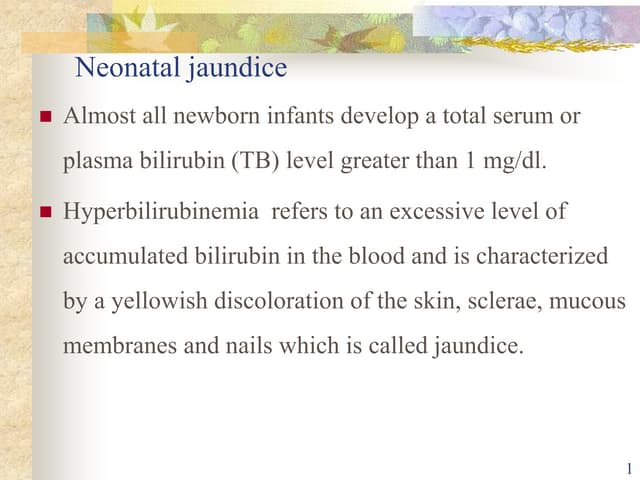 Neonatal jaundice

Almost all newborn infants develop a total serum or plasma bilirubin (TB) level greater than 1 mg/dl.

Hyperbilirubinemia refers to an excessive level of accumulated bilirubin in the blood and is characterized by a yellowish discoloration of the skin, sclerae, mucous membranes and nails which is called jaundice.

1